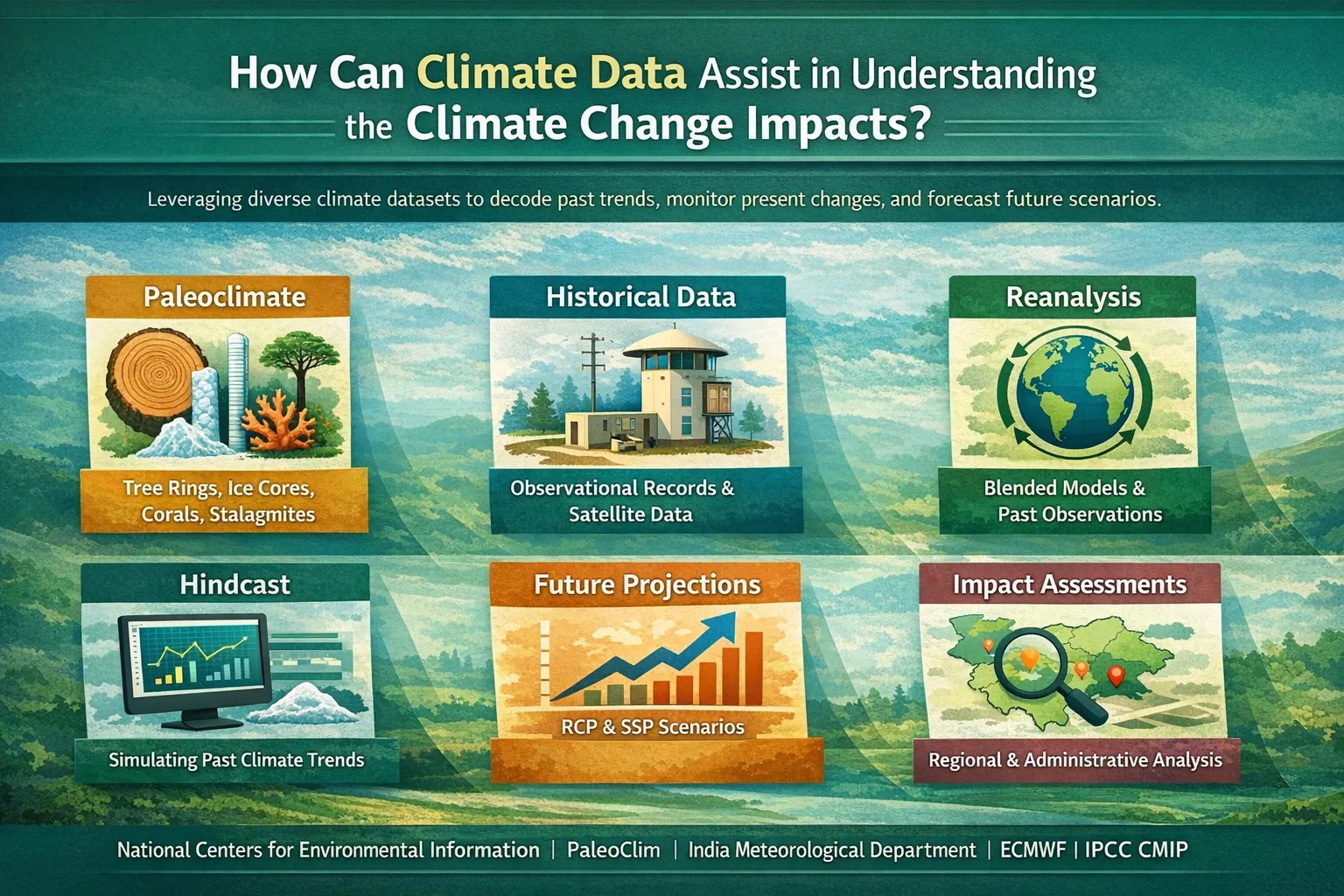 How Can Climate Data Assist in Understanding the Climate Change Impacts?

Leveraging diverse climate datasets to decode past trends, monitor present changes, and forecast future scenarios.

Paleoclimate

Tree Rings, Ice Cores, Corals, Stalagmites

Historical Data

Observational Records & Satellite Data

Reanalysis

Blended Models & Past Observations

Hindcast

Simulating Past Climate Trends

Future Projections

RCP & SSP Scenarios

Impact Assessments

Regional & Administrative Analysis

National Centers for Environmental Information | PaleoClim | India Meteorological Department | ECMWF | IPCC CMIP